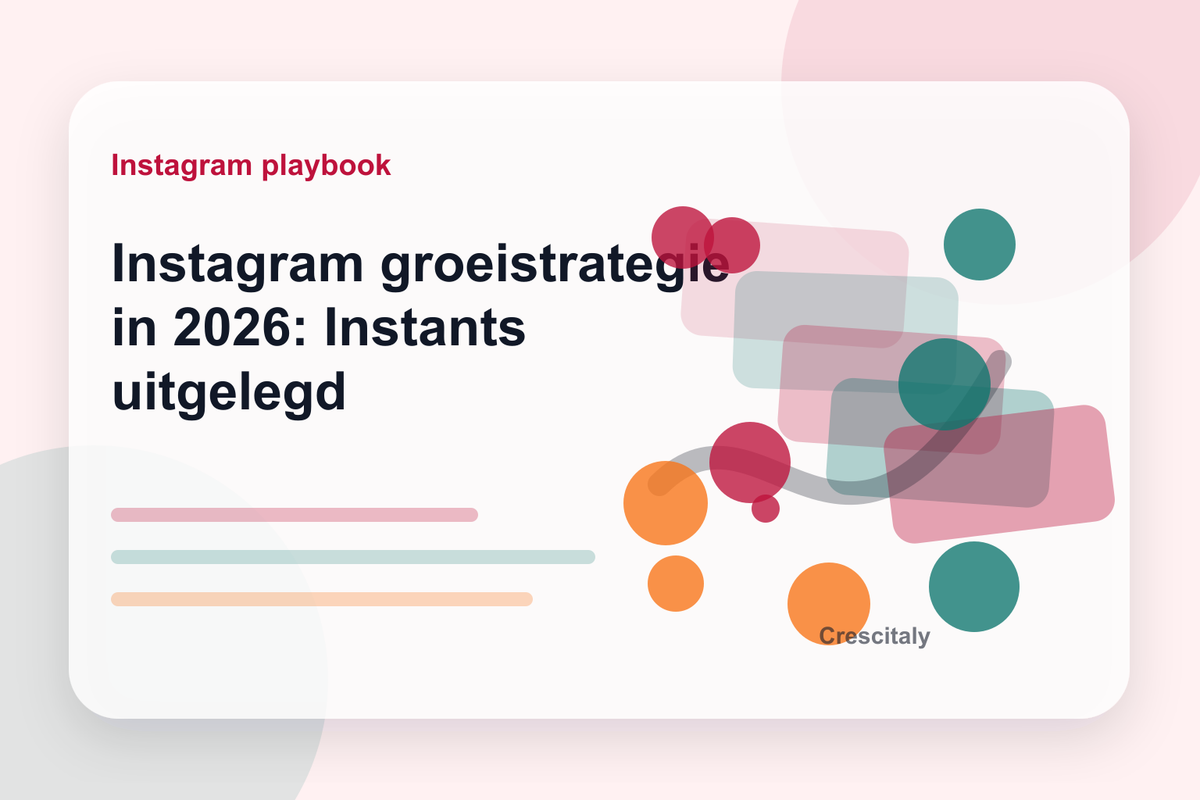 Instagram playbook

Instagram groeistrategie in 2026: Instants uitgelegd

Crescitaly